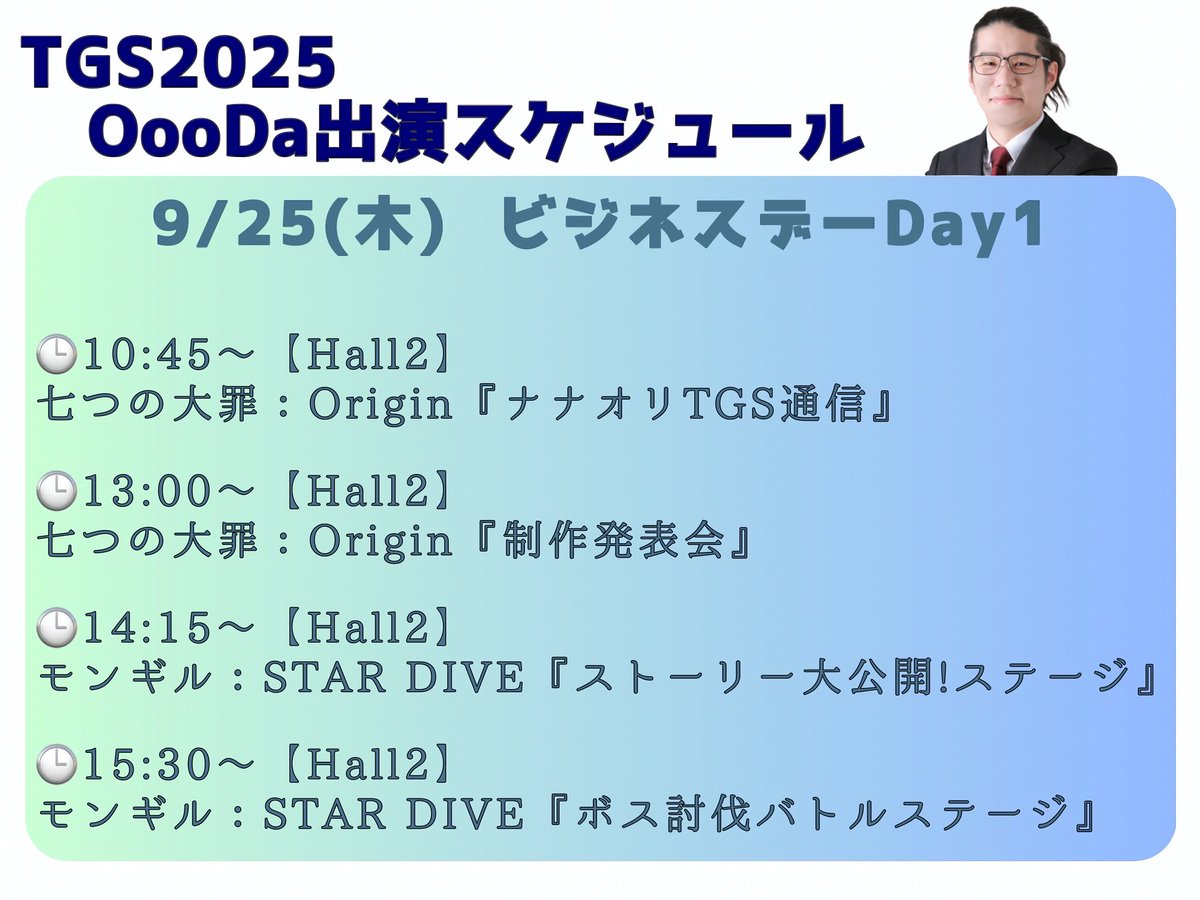 TGS2025
OooDa出演スケジュール

9/25(木) ビジネスデーDay1

🕒10:45～【Hall2】
七つの大罪：Origin『ナナオリTGS通信』

🕒13:00～【Hall2】
七つの大罪：Origin『制作発表会』

🕒14:15～【Hall2】
モンギル：STAR DIVE『ストーリー大公開!ステージ』

🕒15:30～【Hall2】
モンギル：STAR DIVE『ボス討伐バトルステージ』